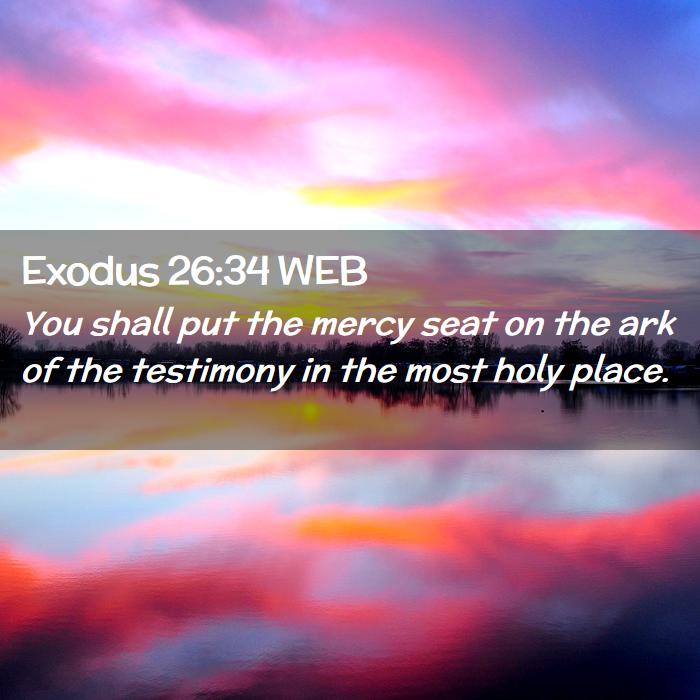 Exodus 26:34 WEB

You shall put the mercy seat on the ark of the testimony in the most holy place.